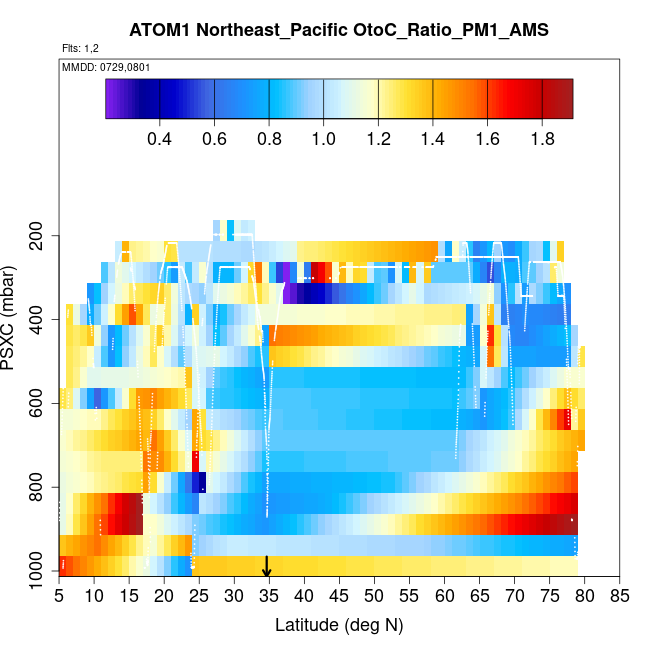 ATOM1 Northeast_Pacific OtoC_Ratio_PM1_AMS

Flts: 1,2

MMDD: 0729,0801

0.4 0.6 0.8 1.0 1.2 1.4 1.6 1.8

PSXC (mbar)

200
400
600
800
1000

5 10 15 20 25 30 35 40 45 50 55 60 65 70 75 80 85

Latitude (deg N)